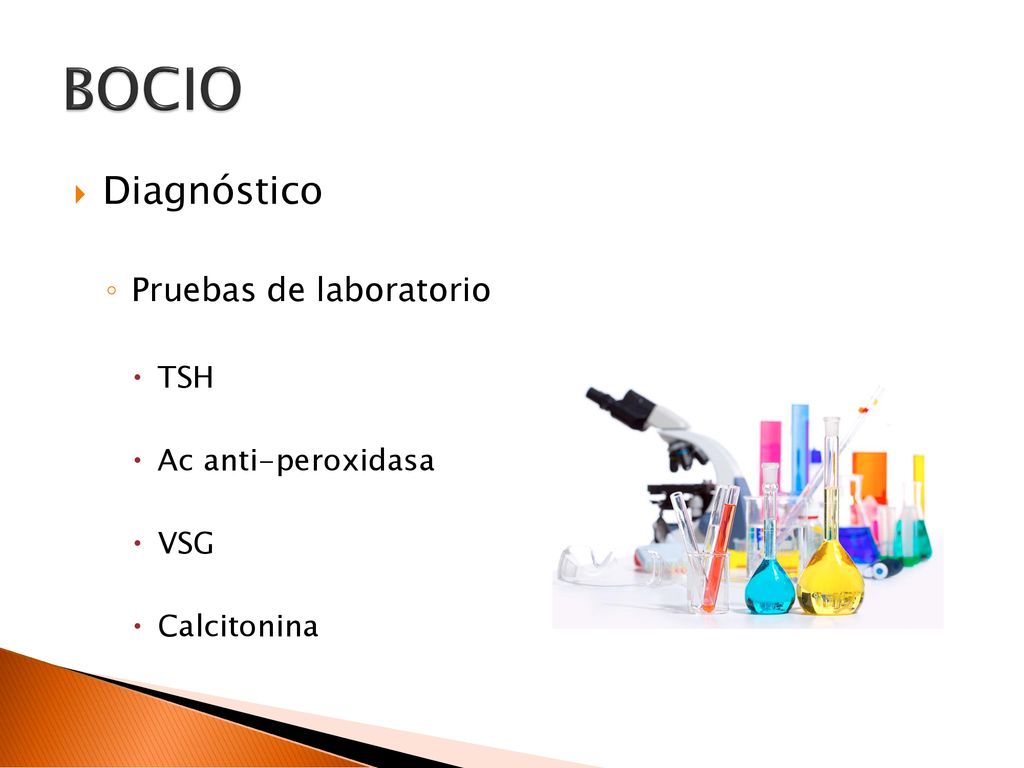 BOCIO

Diagnóstico

Pruebas de laboratorio

TSH

Ac anti-peroxidasa

VSG

Calcitonina